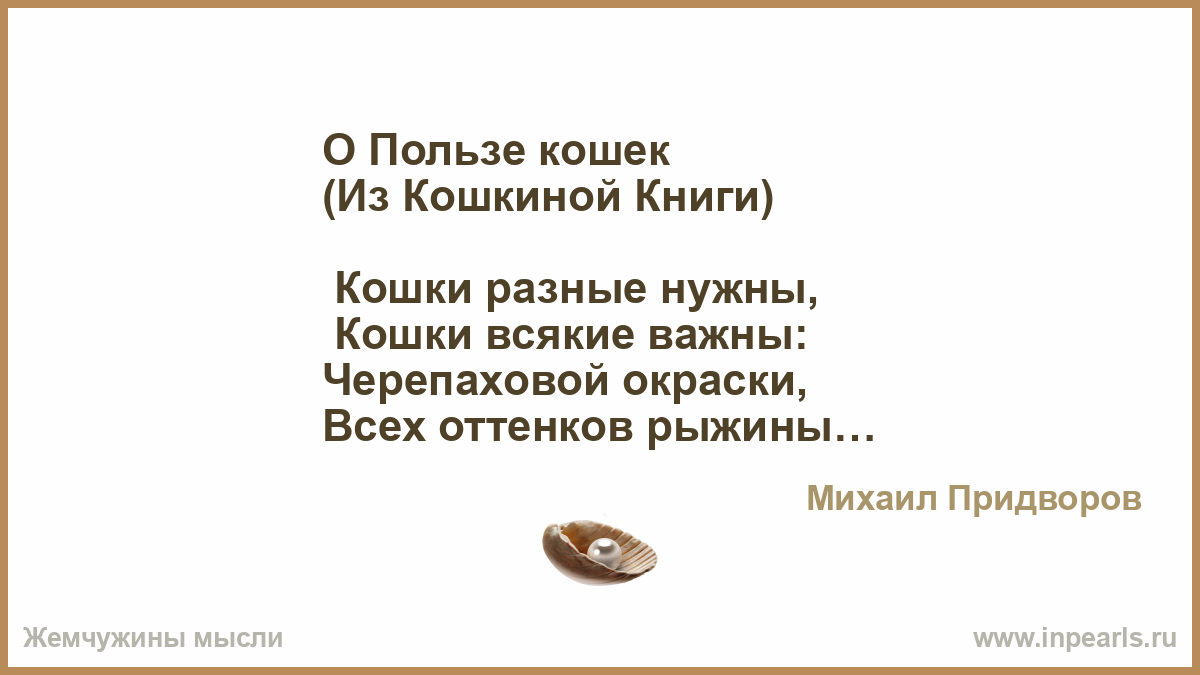 О Пользе кошек
(Из Кошкиной Книги)

Кошки разные нужны,
Кошки всякие важны:
Черепаховой окраски,
Всех оттенков рыжины…

Михаил Придворов

Жемчужины мысли

www.inpearls.ru